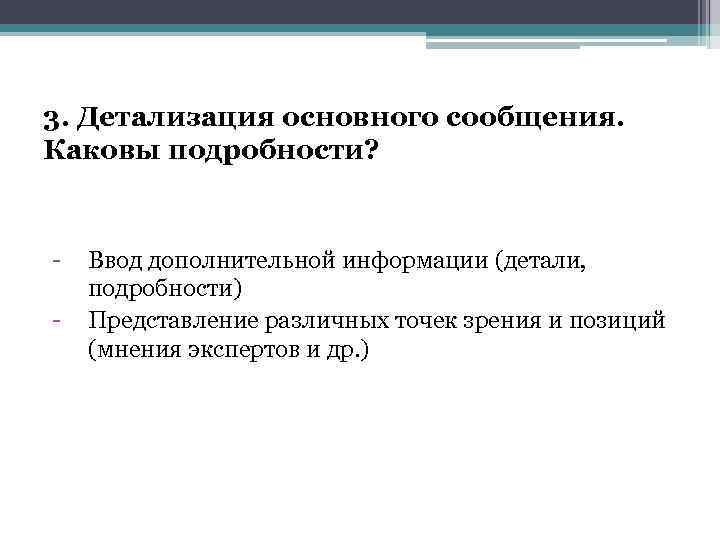 3. Детализация основного сообщения. Каковы подробности?

- Ввод дополнительной информации (детали, подробности)
- Представление различных точек зрения и позиций (мнения экспертов и др.)